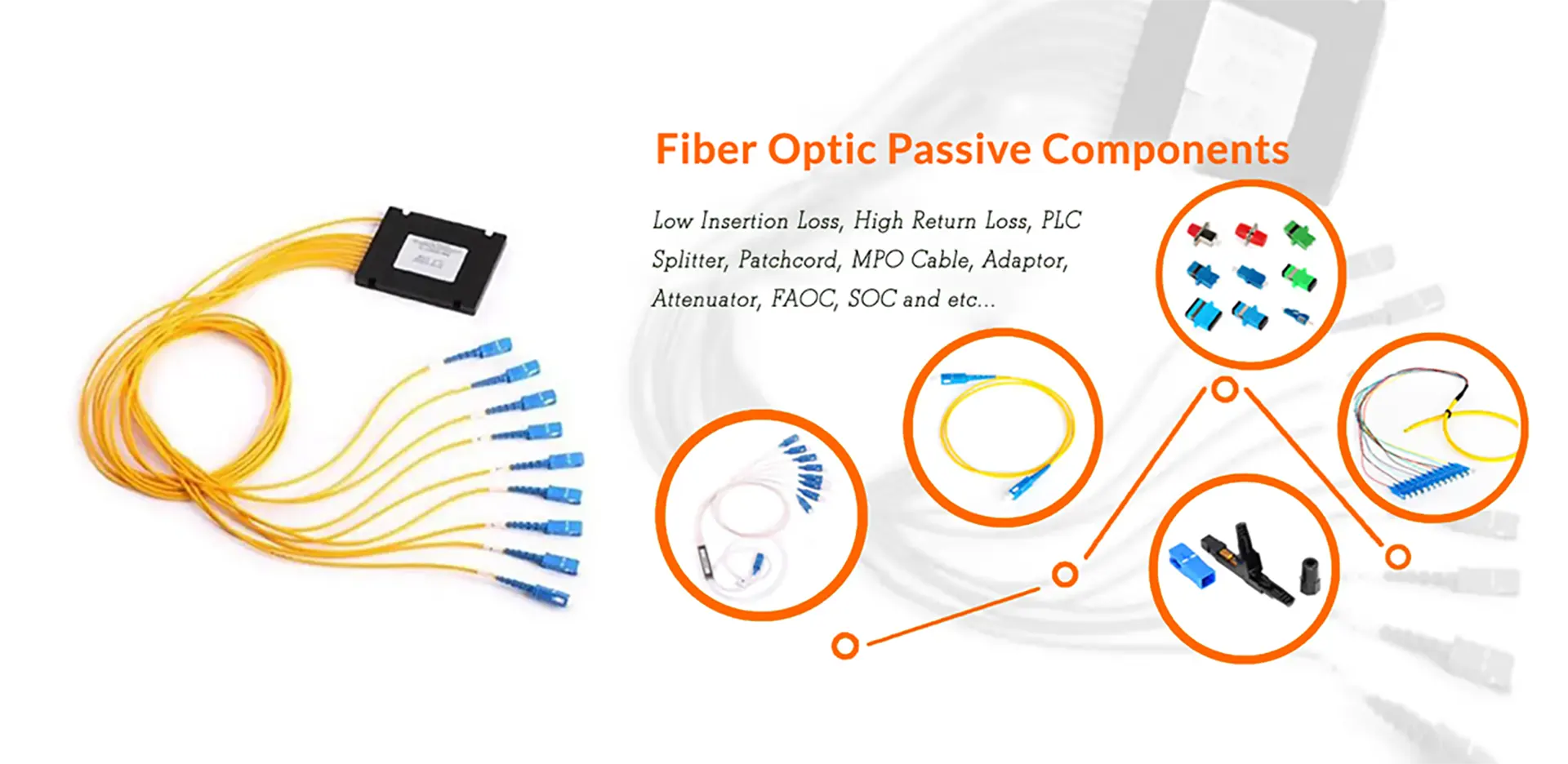 Fiber Optic Passive Components

Low Insertion Loss, High Return Loss, PLC Splitter, Patchcord, MPO Cable, Adaptor, Attenuator, FAOC, SOC and etc...